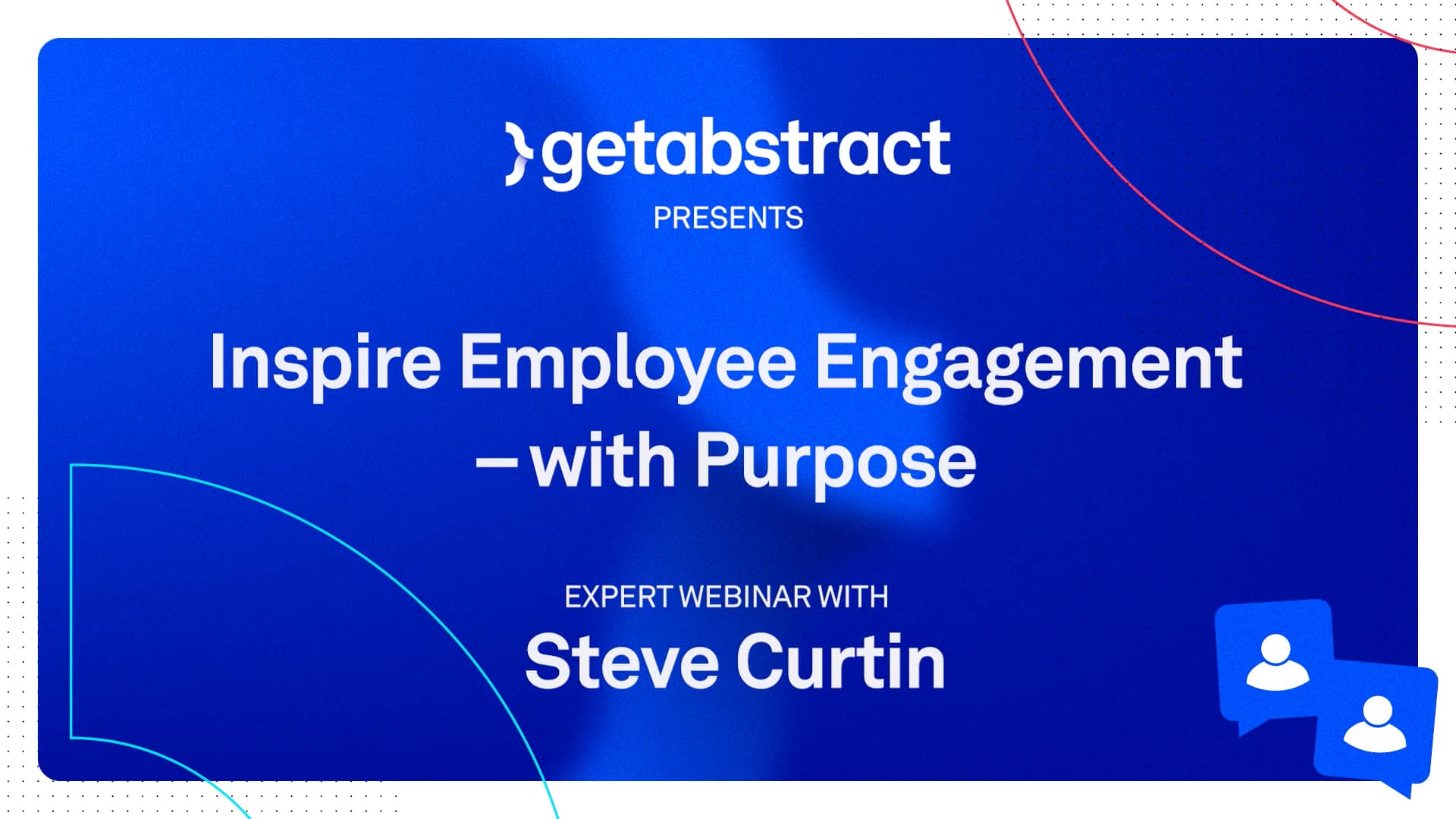 getabstract
PRESENTS

Inspire Employee Engagement – with Purpose

EXPERT WEBINAR WITH
Steve Curtin